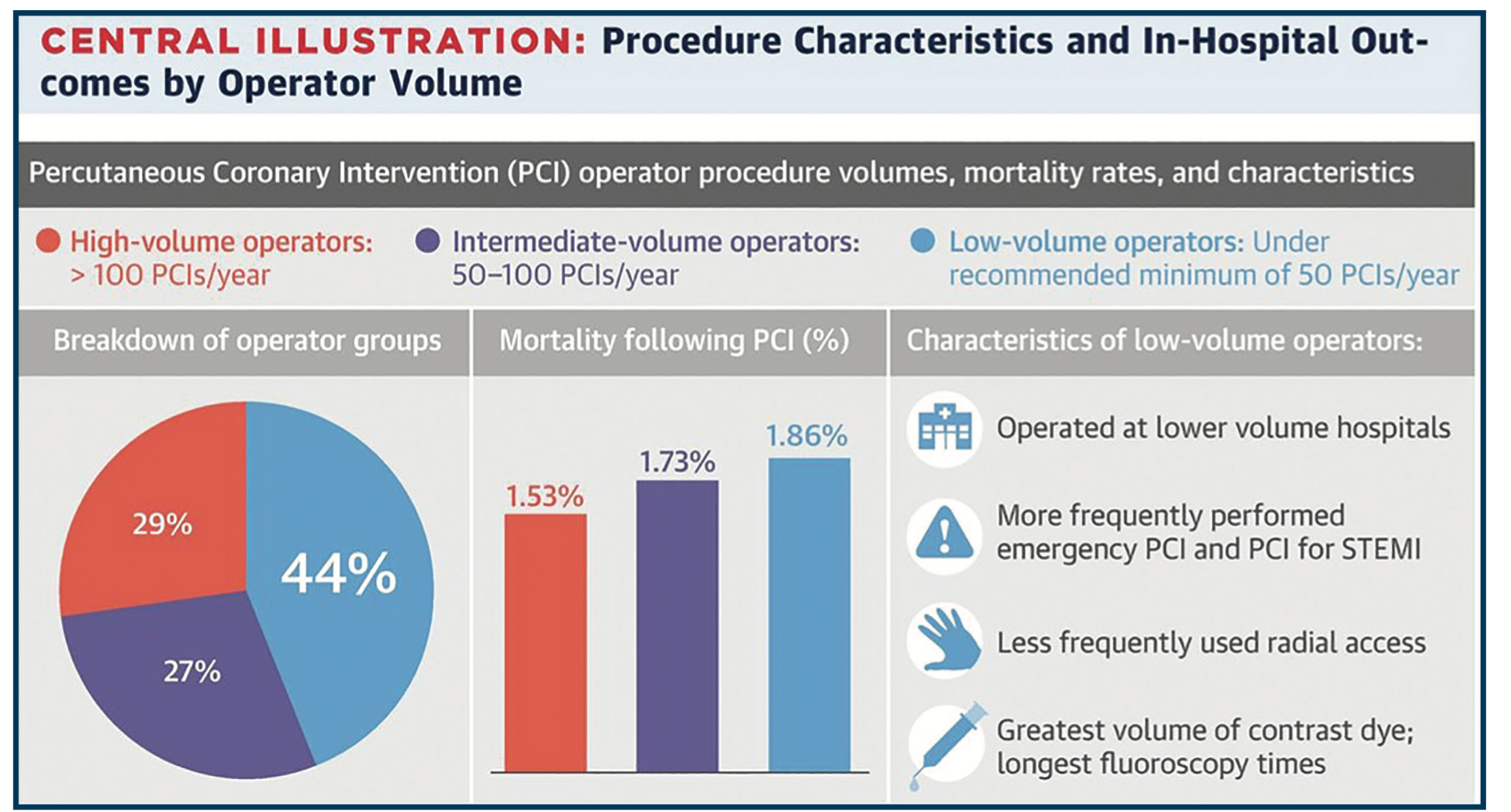 CENTRAL ILLUSTRATION: Procedure Characteristics and In-Hospital Outcomes by Operator Volume

Percutaneous Coronary Intervention (PCI) operator procedure volumes, mortality rates, and characteristics

High-volume operators: > 100 PCIs/year

Intermediate-volume operators: 50–100 PCIs/year

Low-volume operators: Under recommended minimum of 50 PCIs/year

Breakdown of operator groups

29%

44%

27%

Mortality following PCI (%)

1.53%

1.73%

1.86%

Characteristics of low-volume operators:

Operated at lower volume hospitals

More frequently performed emergency PCI and PCI for STEMI

Less frequently used radial access

Greatest volume of contrast dye; longest fluoroscopy times